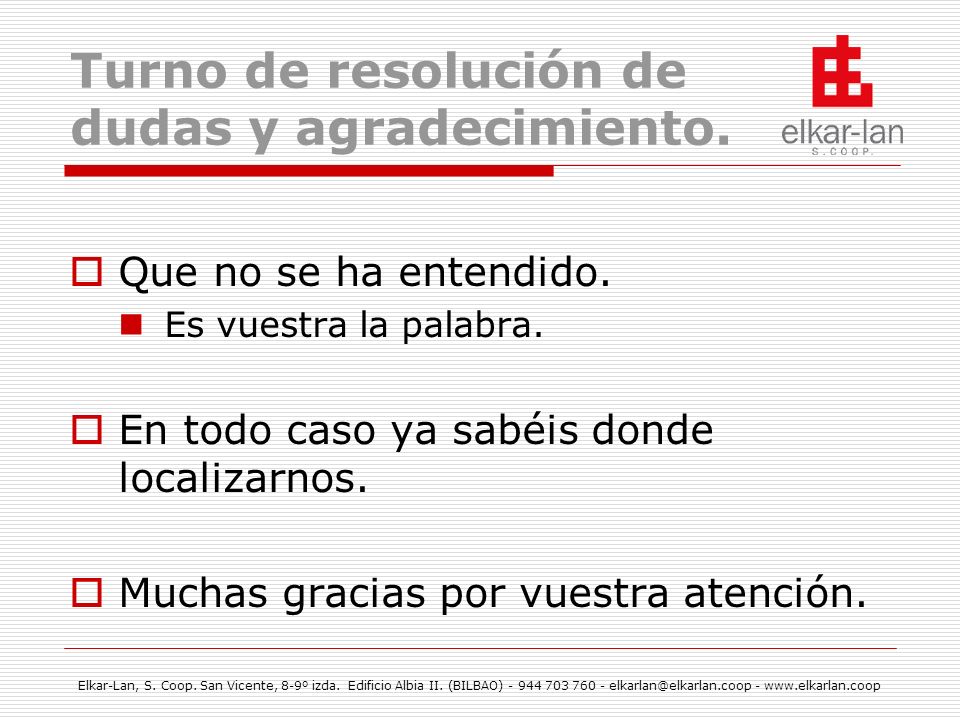 Turno de resolución de dudas y agradecimiento.

elkar-lan
S.COOP.

Que no se ha entendido.

Es vuestra la palabra.

En todo caso ya sabéis donde localizarnos.

Muchas gracias por vuestra atención.

Elkar-Lan, S. Coop. San Vicente, 8-9º izda. Edificio Albia II. (BILBAO) - 944 703 760 - elkarlan@elkarlan.coop - www.elkarlan.coop